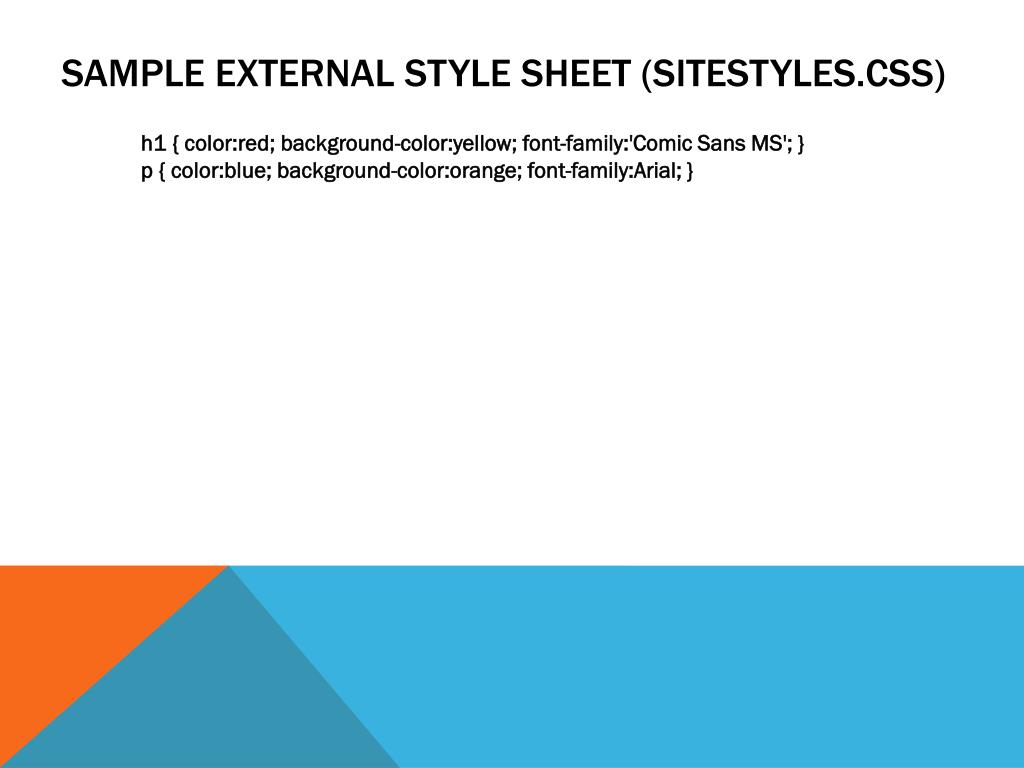 SAMPLE EXTERNAL STYLE SHEET (SITESTYLES.CSS)

h1 { color:red; background-color:yellow; font-family:'Comic Sans MS'; }
p { color:blue; background-color:orange; font-family:Arial; }